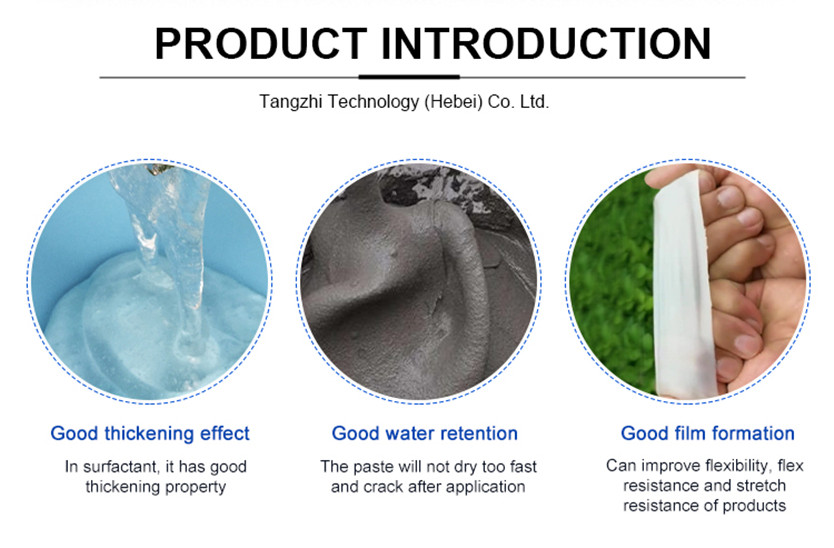 PRODUCT INTRODUCTION

Tangzhi Technology (Hebei) Co. Ltd.

Good thickening effect

In surfactant, it has good thickening property

Good water retention

The paste will not dry too fast and crack after application

Good film formation

Can improve flexibility, flex resistance and stretch resistance of products